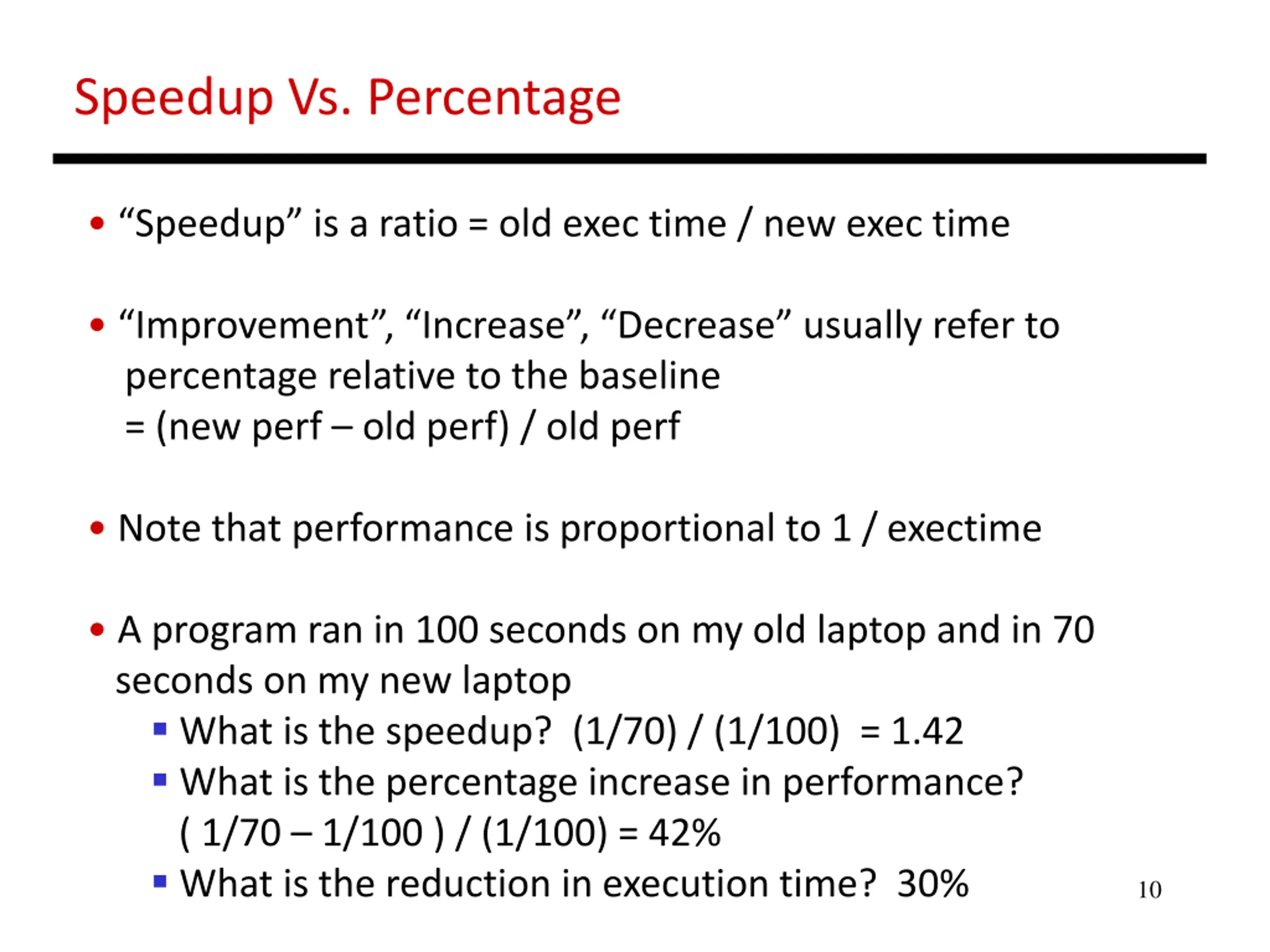 Speedup Vs. Percentage

• “Speedup” is a ratio = old exec time / new exec time

• “Improvement”, “Increase”, “Decrease” usually refer to percentage relative to the baseline
= (new perf – old perf) / old perf

• Note that performance is proportional to 1 / exectime

• A program ran in 100 seconds on my old laptop and in 70 seconds on my new laptop
▪ What is the speedup? (1/70) / (1/100) = 1.42
▪ What is the percentage increase in performance?
( 1/70 – 1/100 ) / (1/100) = 42%
▪ What is the reduction in execution time? 30%

10